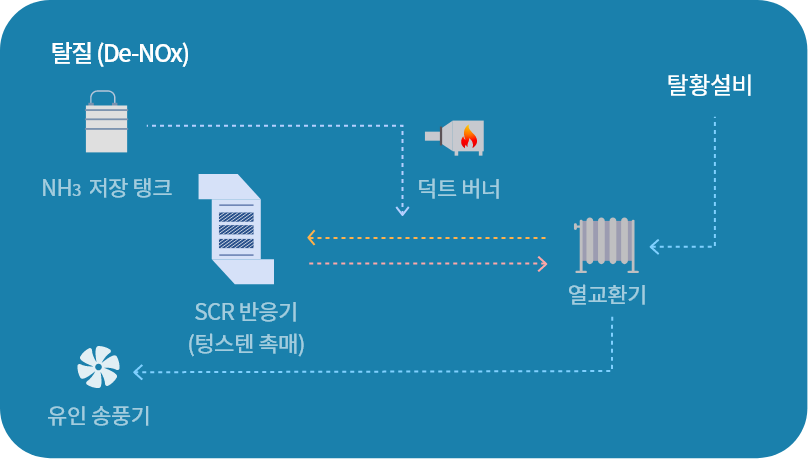 탈질 (De-NOx)

탈황설비

$NH_3$ 저장 탱크

덕트 버너

SCR 반응기
(텅스텐 촉매)

열교환기

유인 송풍기